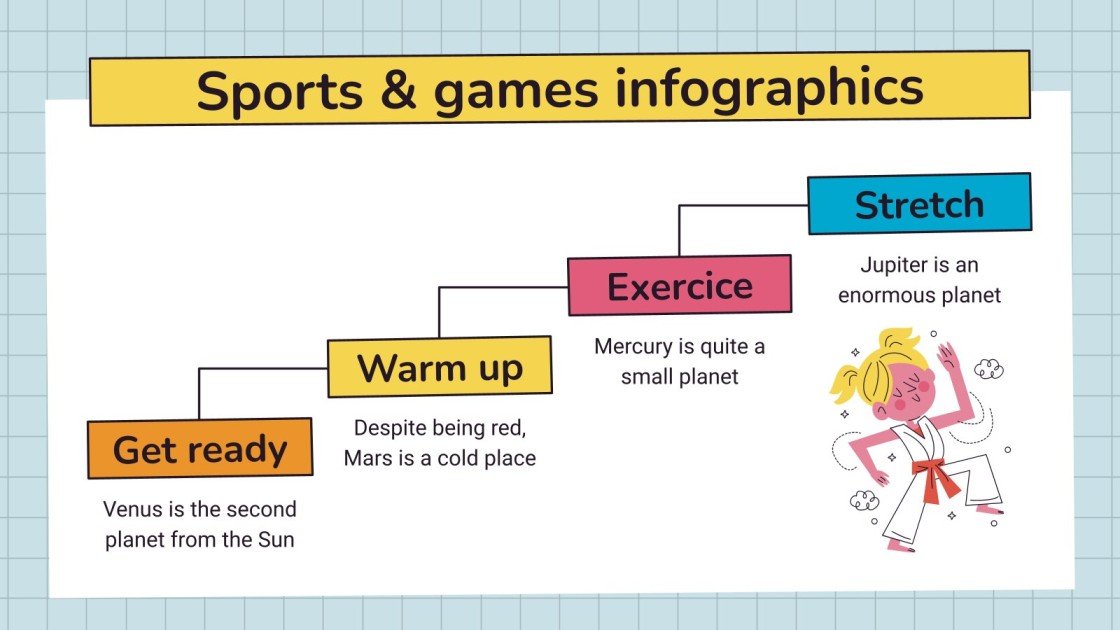 Sports & games infographics

Get ready

Venus is the second planet from the Sun

Warm up

Despite being red, Mars is a cold place

Exercice

Mercury is quite a small planet

Stretch

Jupiter is an enormous planet